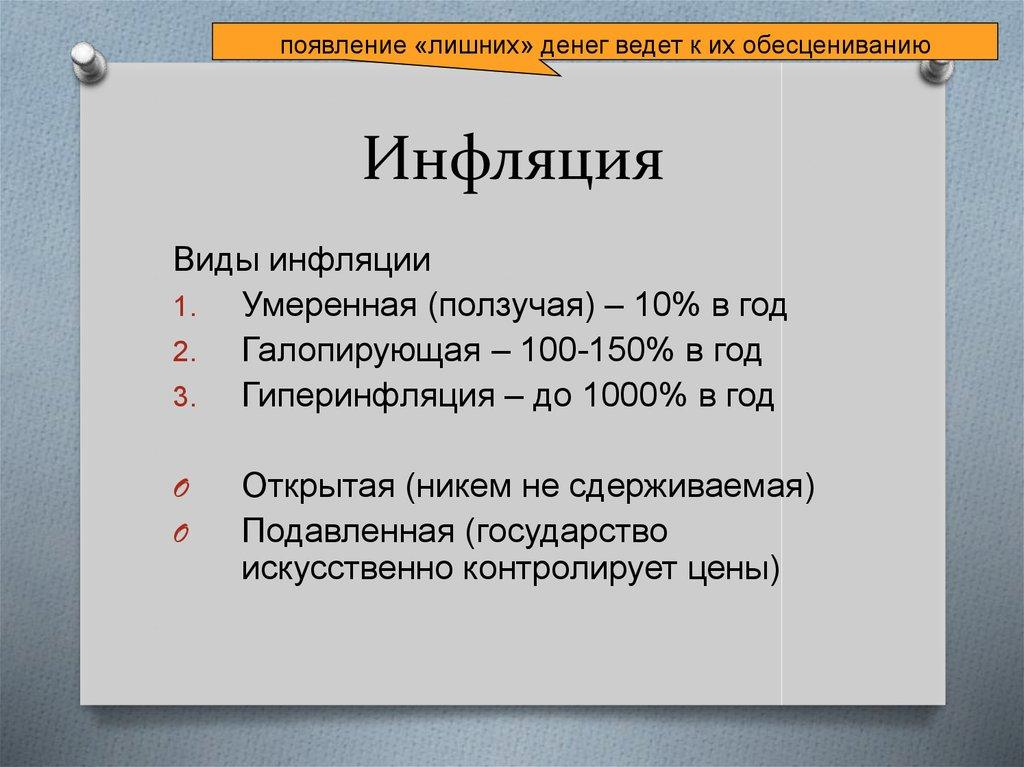 появление «лишних» денег ведет к их обесцениванию

Инфляция

Виды инфляции

1. Умеренная (ползучая) – 10% в год
2. Галопирующая – 100-150% в год
3. Гиперинфляция – до 1000% в год

O Открытая (никем не сдерживаемая)
O Подавленная (государство искусственно контролирует цены)